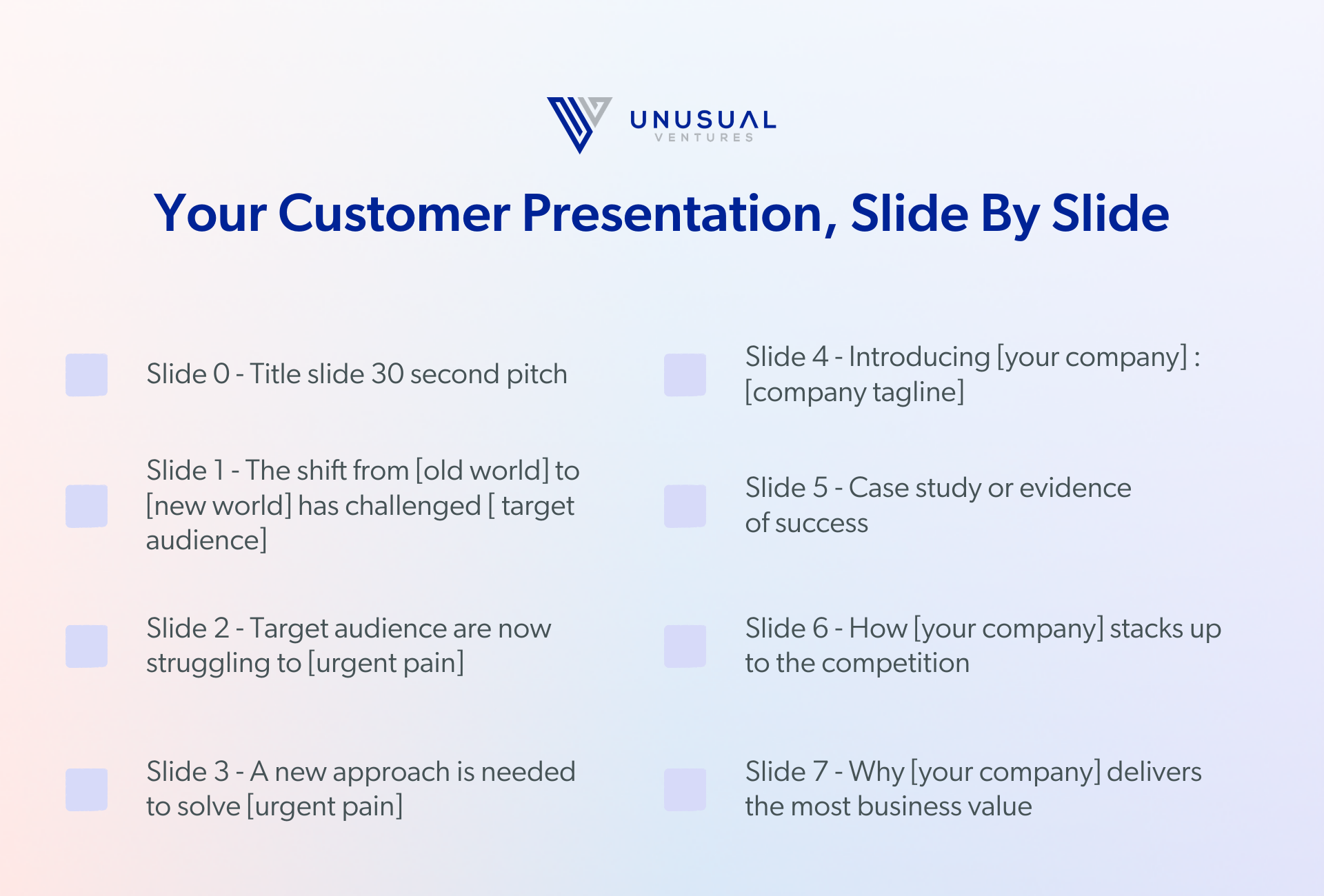 UNUSUAL VENTURES

Your Customer Presentation, Slide By Slide

Slide 0 - Title slide 30 second pitch

Slide 1 - The shift from [old world] to [new world] has challenged [ target audience]

Slide 2 - Target audience are now struggling to [urgent pain]

Slide 3 - A new approach is needed to solve [urgent pain]

Slide 4 - Introducing [your company] : [company tagline]

Slide 5 - Case study or evidence of success

Slide 6 - How [your company] stacks up to the competition

Slide 7 - Why [your company] delivers the most business value